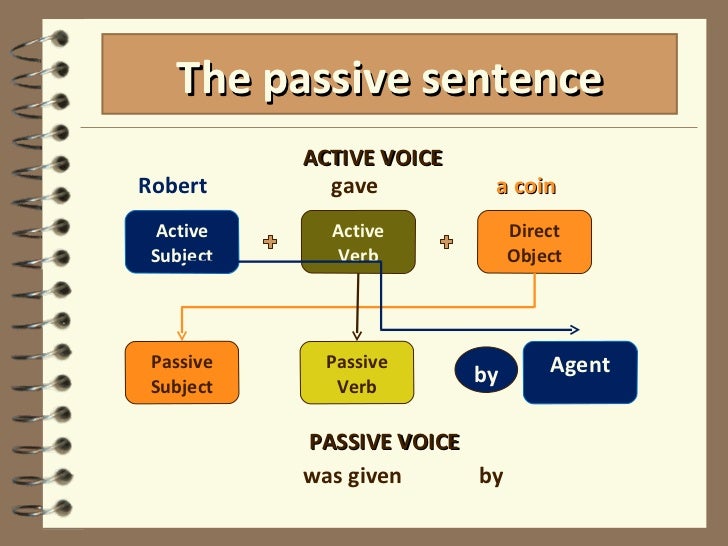 The passive sentence

ACTIVE VOICE

Robert gave a coin

Active Subject + Active Verb + Direct Object

Passive Subject

Passive Verb

by Agent

PASSIVE VOICE

was given by